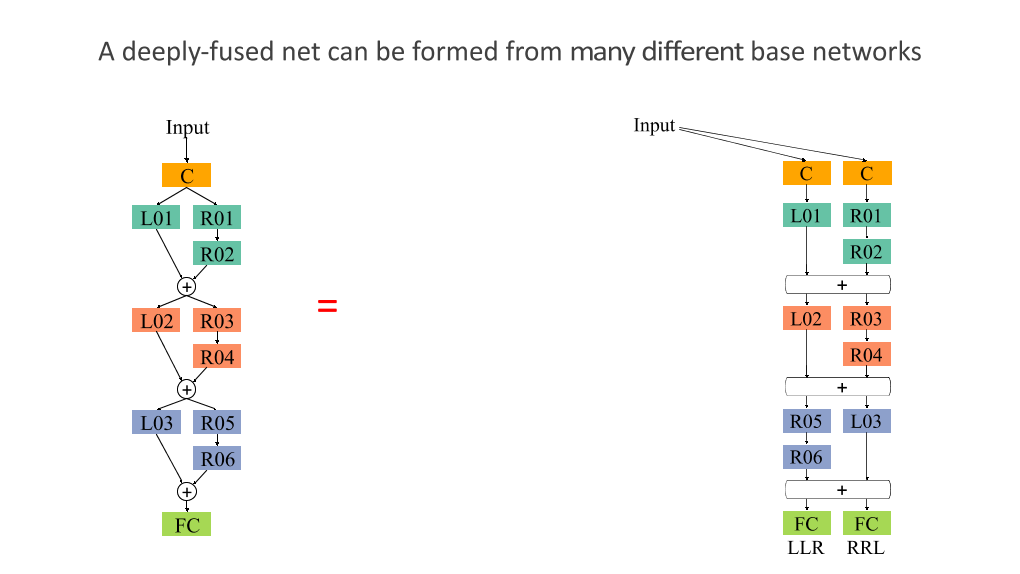 A deeply-fused net can be formed from many different base networks

Input
C
L01
R01
R02
+
L02
R03
R04
+
L03
R05
R06
+
FC

=

Input
C
C
L01
R01
R02
+
L02
R03
R04
+
R05
L03
R06
+
FC
FC
LLR
RRL